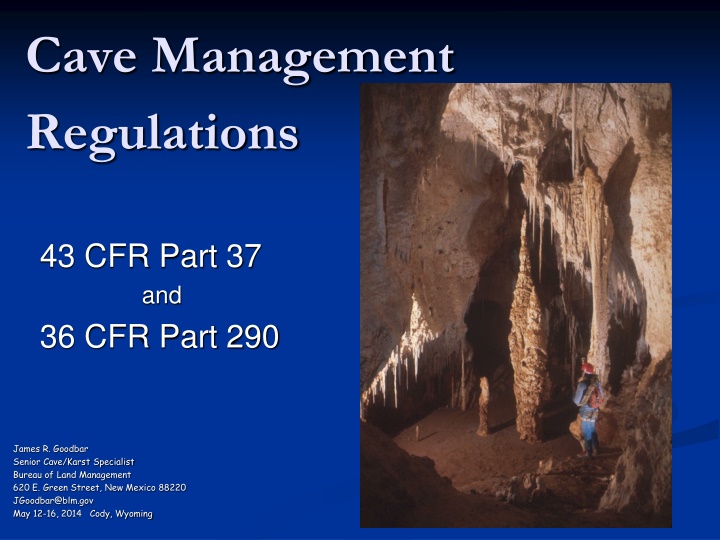 Cave Management Regulations

43 CFR Part 37
and
36 CFR Part 290

James R. Goodbar
Senior Cave/Karst Specialist
Bureau of Land Management
620 E. Green Street, New Mexico 88220
JGoodbar@blm.gov
May 12-16, 2014 Cody, Wyoming